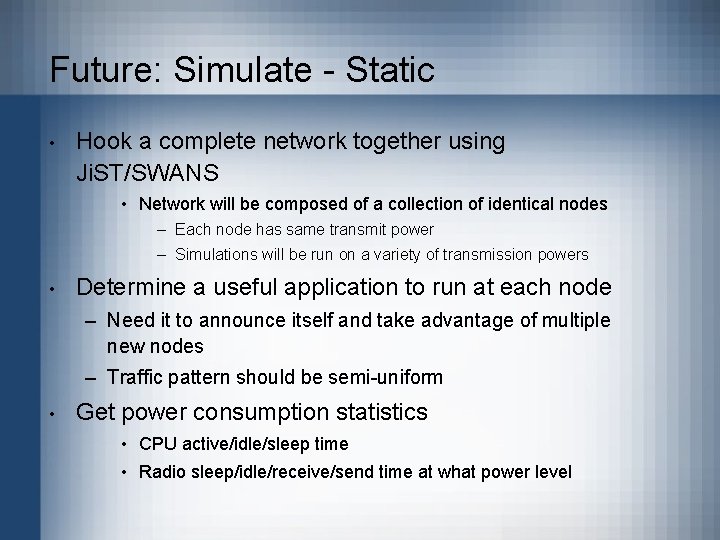 Future: Simulate - Static

• Hook a complete network together using JiST/SWANS
  • Network will be composed of a collection of identical nodes
    – Each node has same transmit power
    – Simulations will be run on a variety of transmission powers

• Determine a useful application to run at each node
  – Need it to announce itself and take advantage of multiple new nodes
  – Traffic pattern should be semi-uniform

• Get power consumption statistics
  • CPU active/idle/sleep time
  • Radio sleep/idle/receive/send time at what power level